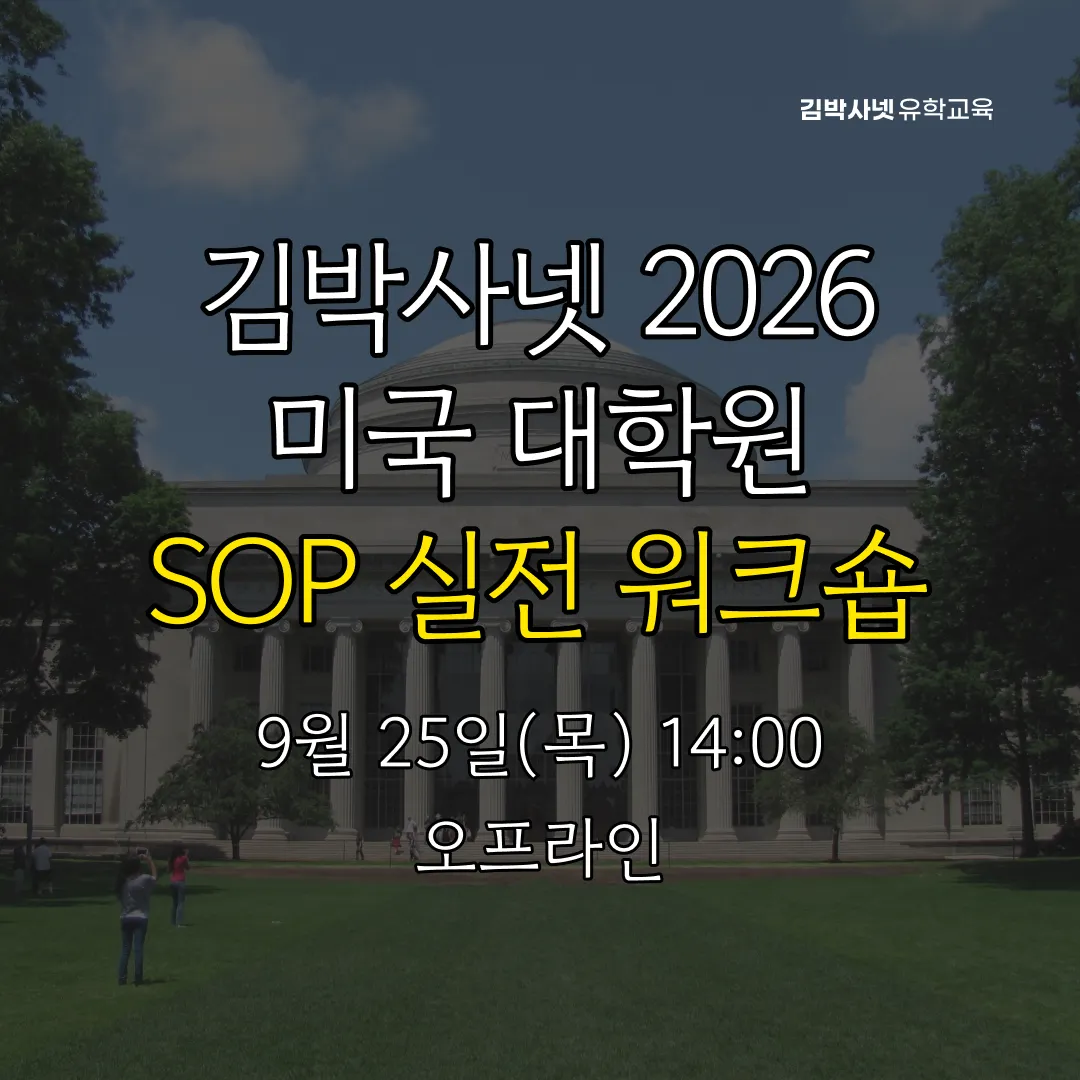 김박사넷 유학교육

김박사넷 2026
미국 대학원
SOP 실전 워크숍

9월 25일(목) 14:00
오프라인